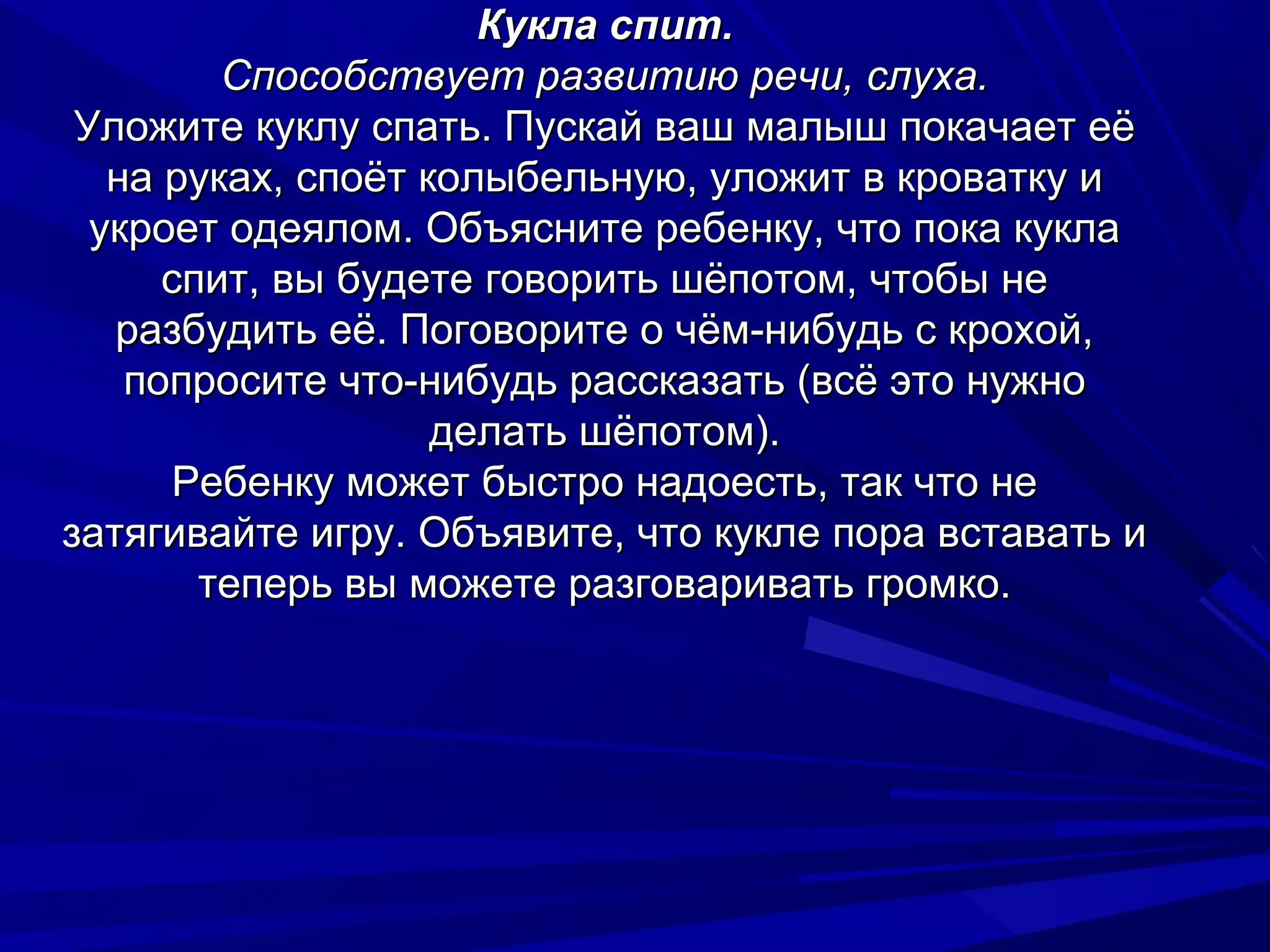 Кукла спит.
Способствует развитию речи, слуха.
Уложите куклу спать. Пускай ваш малыш покачает её на руках, споёт колыбельную, уложит в кроватку и укроет одеялом. Объясните ребенку, что пока кукла спит, вы будете говорить шёпотом, чтобы не разбудить её. Поговорите о чём-нибудь с крохой, попросите что-нибудь рассказать (всё это нужно делать шёпотом).
Ребенку может быстро надоесть, так что не затягивайте игру. Объявите, что кукле пора вставать и теперь вы можете разговаривать громко.